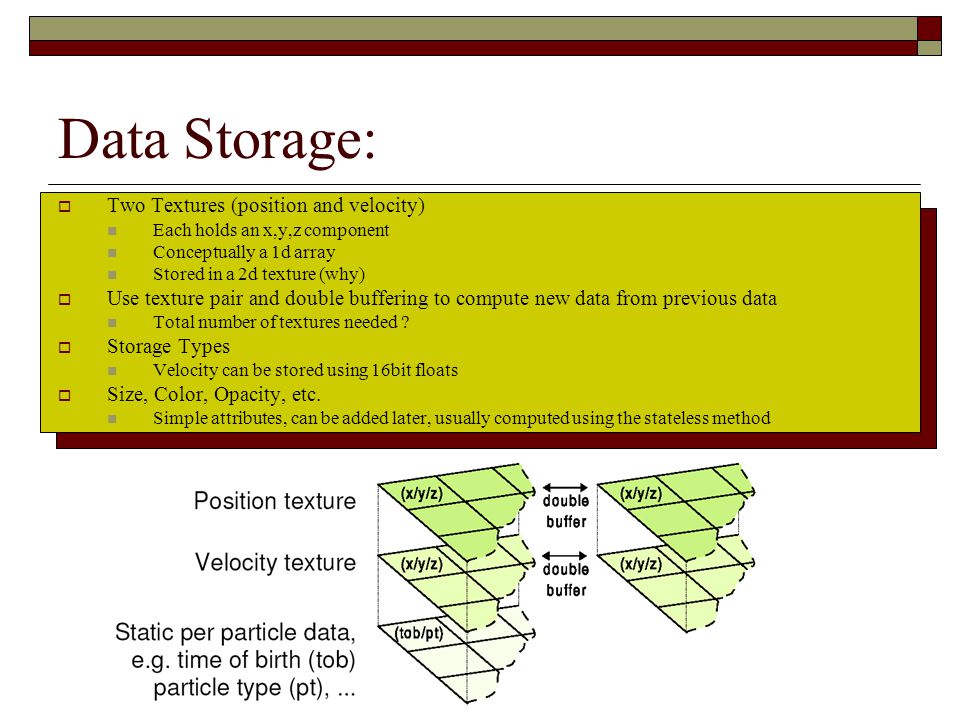 Data Storage:

Two Textures (position and velocity)
Each holds an x,y,z component
Conceptually a 1d array
Stored in a 2d texture (why)
Use texture pair and double buffering to compute new data from previous data
Total number of textures needed ?
Storage Types
Velocity can be stored using 16bit floats
Size, Color, Opacity, etc.
Simple attributes, can be added later, usually computed using the stateless method

Position texture
(x/y/z)
double buffer
(x/y/z)
Velocity texture
(x/y/z)
double buffer
(x/y/z)
Static per particle data, e.g. time of birth (tob) particle type (pt), ...
(tob/pt)